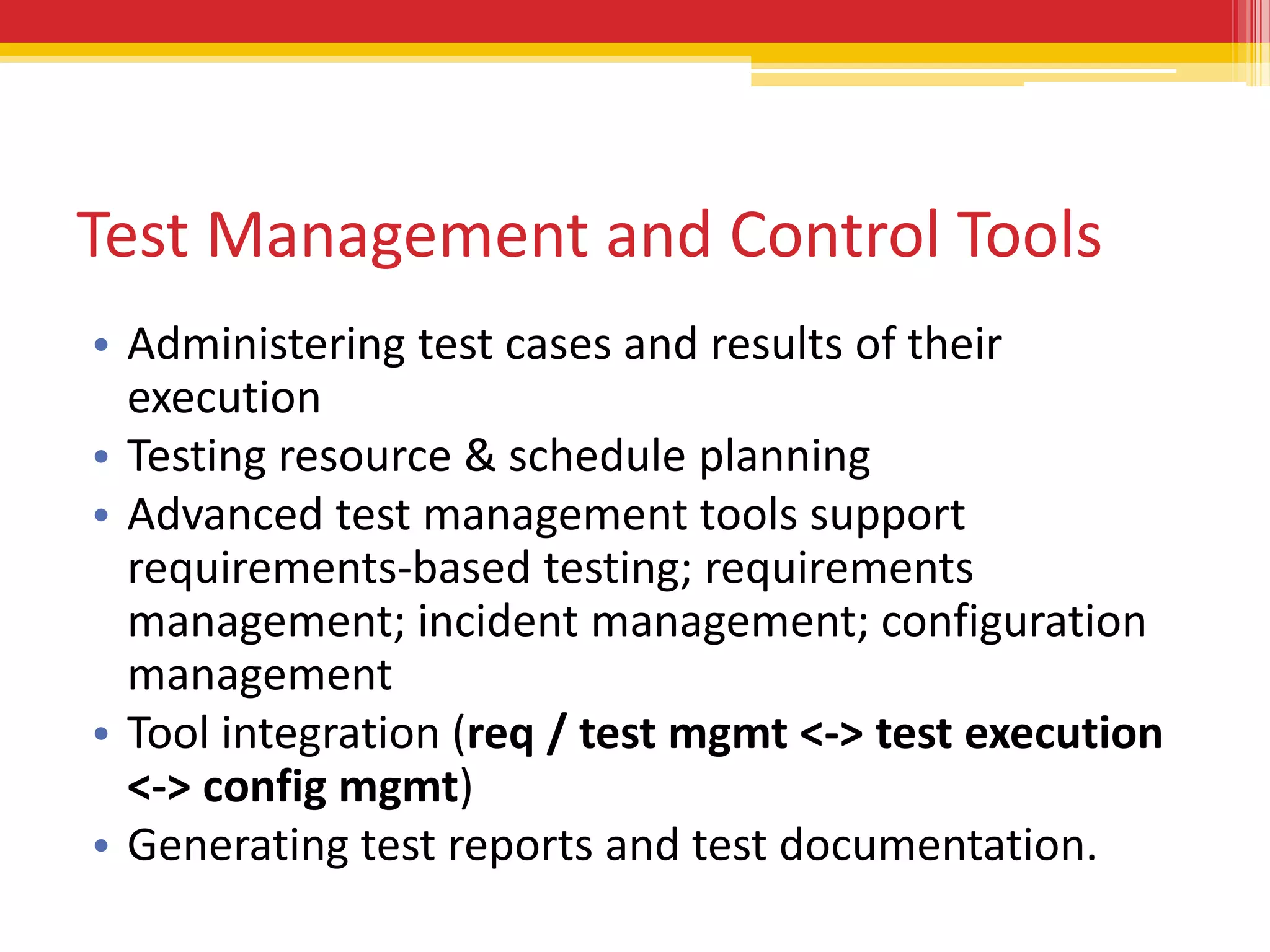 Test Management and Control Tools

• Administering test cases and results of their execution
• Testing resource & schedule planning
• Advanced test management tools support requirements-based testing; requirements management; incident management; configuration management
• Tool integration (req / test mgmt <-> test execution <-> config mgmt)
• Generating test reports and test documentation.